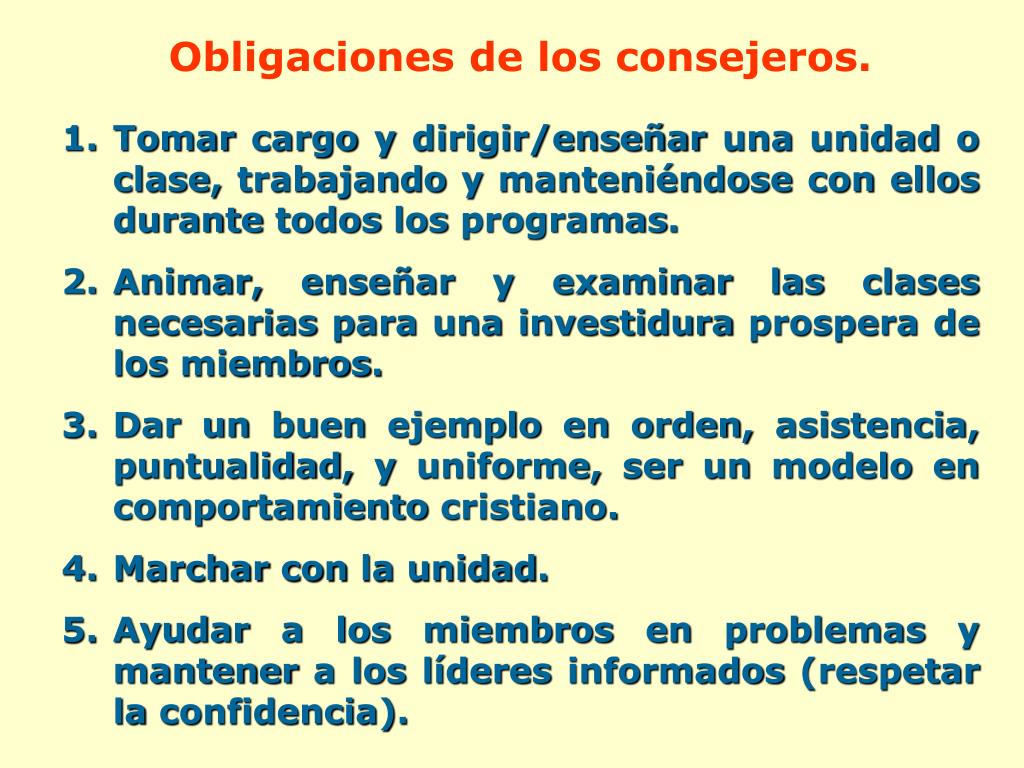 Obligaciones de los consejeros.

1. Tomar cargo y dirigir/enseñar una unidad o clase, trabajando y manteniéndose con ellos durante todos los programas.

2. Animar, enseñar y examinar las clases necesarias para una investidura prospera de los miembros.

3. Dar un buen ejemplo en orden, asistencia, puntualidad, y uniforme, ser un modelo en comportamiento cristiano.

4. Marchar con la unidad.

5. Ayudar a los miembros en problemas y mantener a los líderes informados (respetar la confidencia).